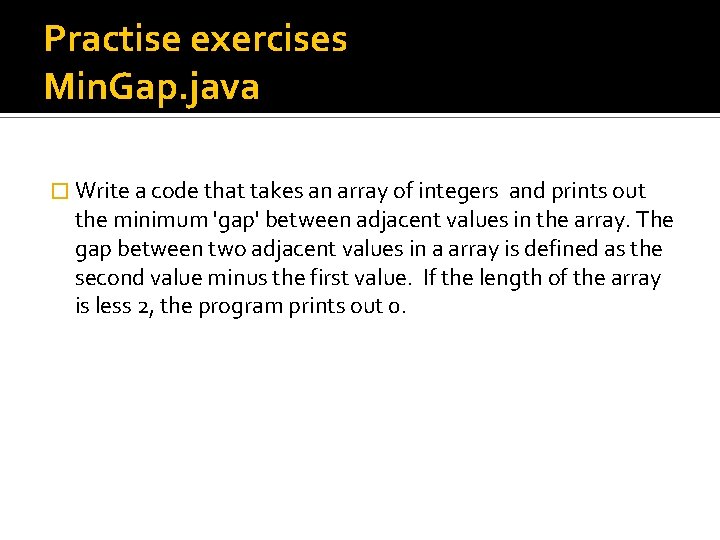 Practise exercises
MinGap.java

Write a code that takes an array of integers and prints out the minimum 'gap' between adjacent values in the array. The gap between two adjacent values in a array is defined as the second value minus the first value. If the length of the array is less 2, the program prints out 0.